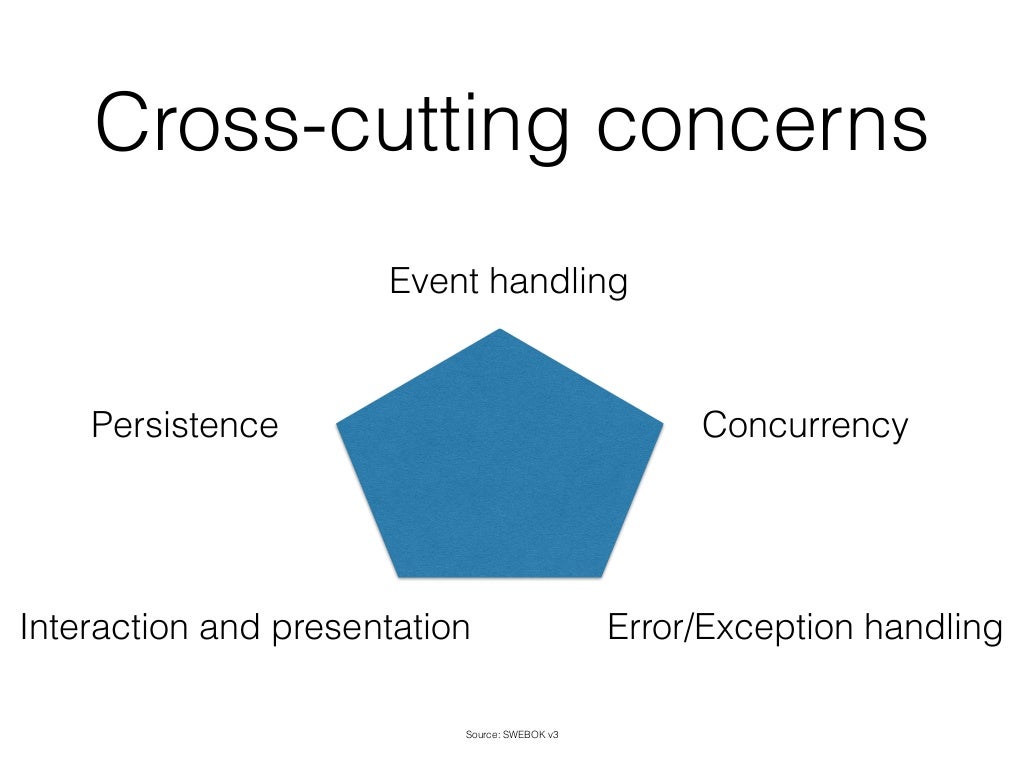 Cross-cutting concerns

Event handling

Persistence

Concurrency

Interaction and presentation

Error/Exception handling

Source: SWEBOK v3